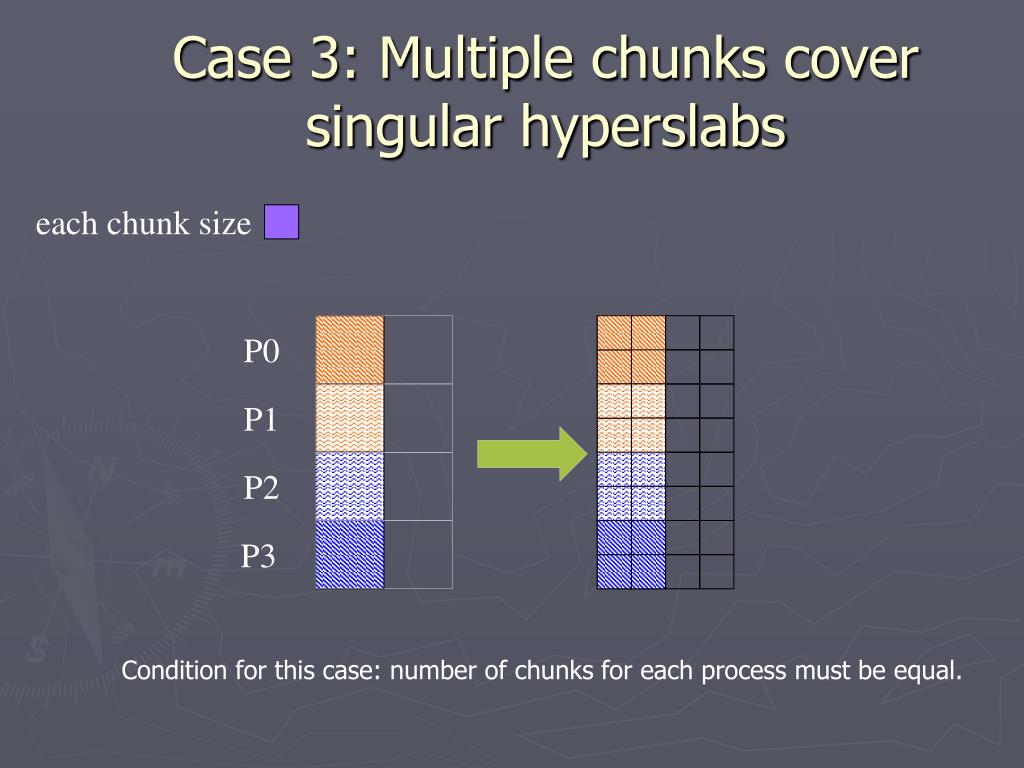 Case 3: Multiple chunks cover singular hyperslabs

each chunk size

P0
P1
P2
P3

Condition for this case: number of chunks for each process must be equal.